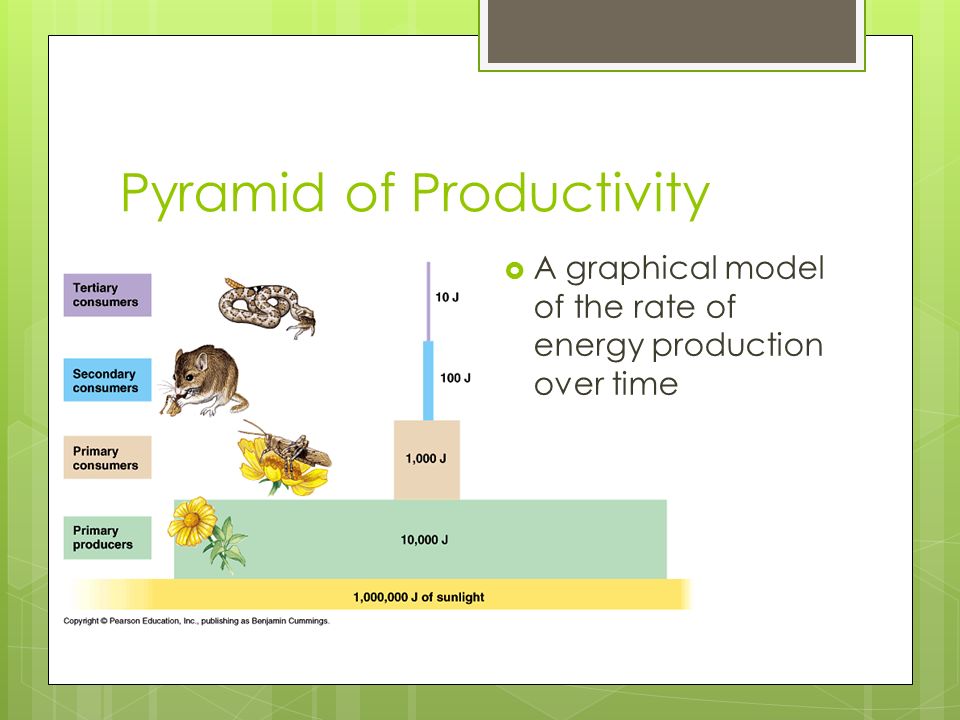 Pyramid of Productivity

A graphical model of the rate of energy production over time

Tertiary consumers

10 J

Secondary consumers

100 J

Primary consumers

1,000 J

Primary producers

10,000 J

1,000,000 J of sunlight

Copyright © Pearson Education, Inc., publishing as Benjamin Cummings.